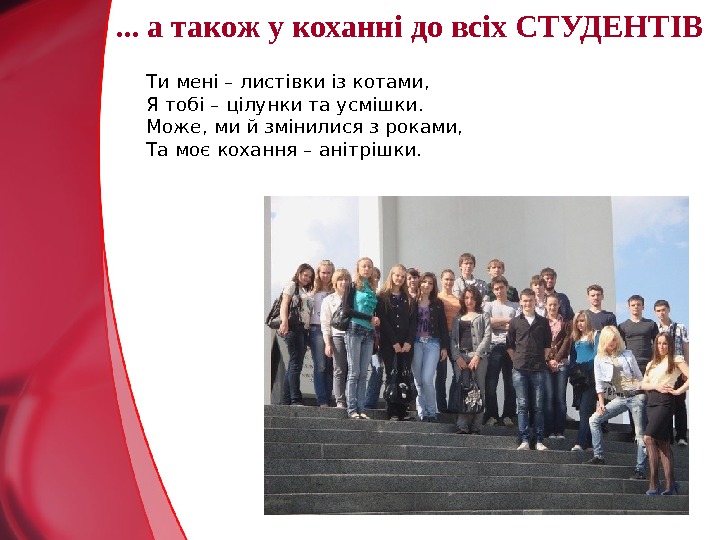 ... а також у коханні до всіх СТУДЕНТІВ

Ти мені – листівки із котами,
Я тобі – цілунки та усмішки.
Може, ми й змінилися з роками,
Та моє кохання – анітрішки.